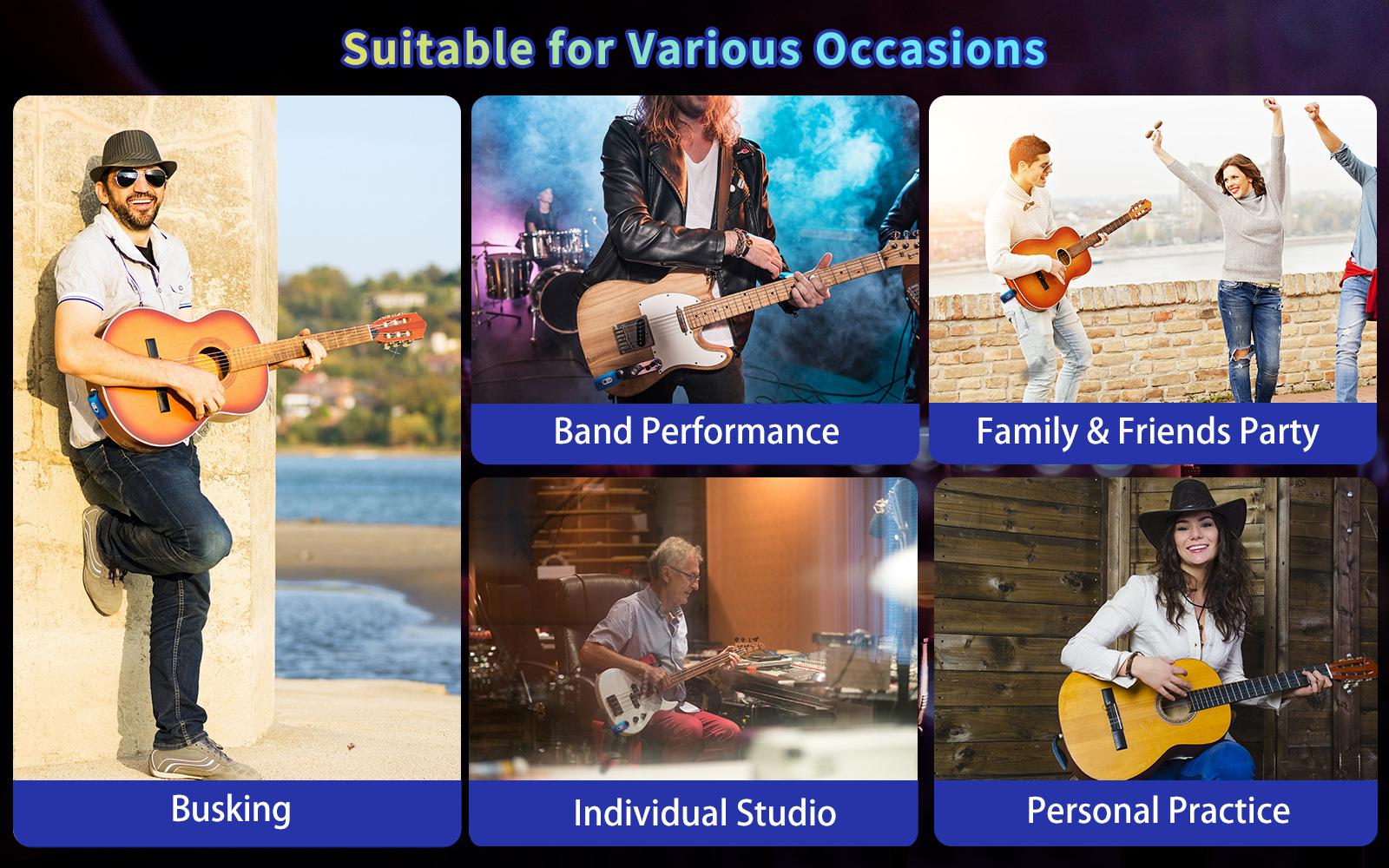 Suitable for Various Occasions

Busking

Band Performance

Family & Friends Party

Individual Studio

Personal Practice